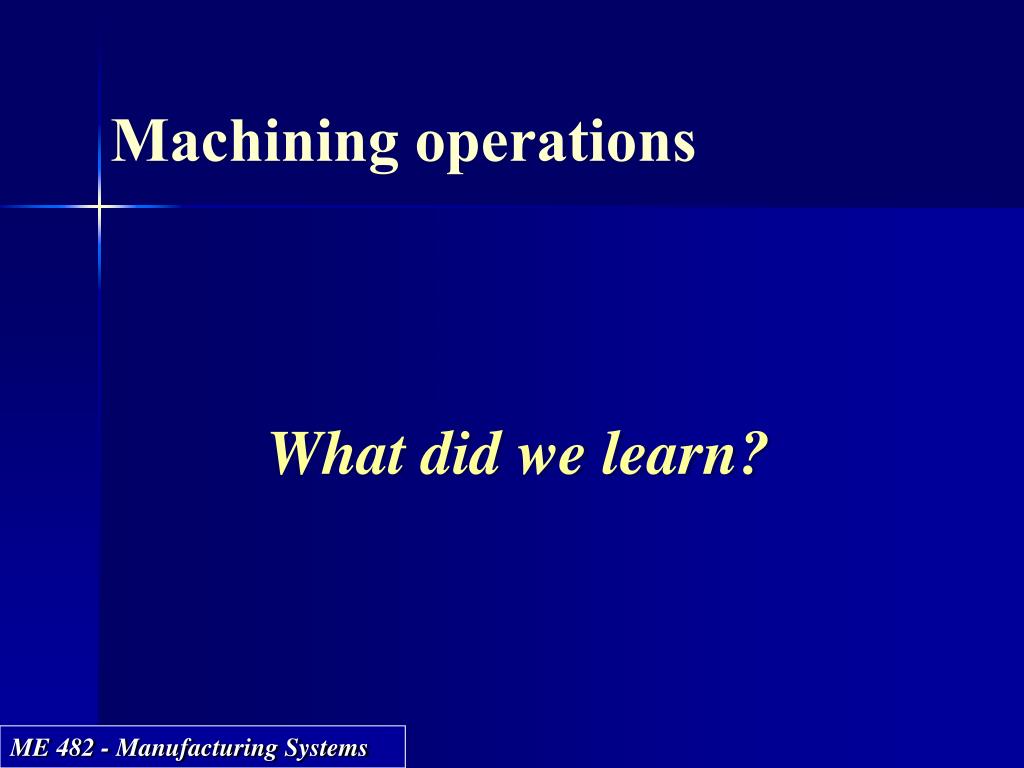 Machining operations

What did we learn?

ME 482 - Manufacturing Systems